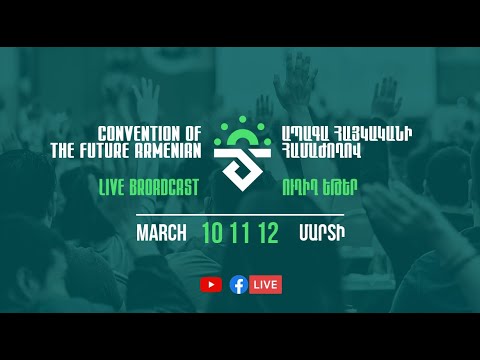 CONVENTION OF THE FUTURE ARMENIAN

ԱՊԱԳԱ ՀԱՅԿԱԿԱՆԻ ՀԱՄԱԺՈՂՈՎ

LIVE BROADCAST

ՈՒՂԻՂ ԵԹԵՐ

MARCH 10 11 12 ՄԱՐՏԻ

LIVE